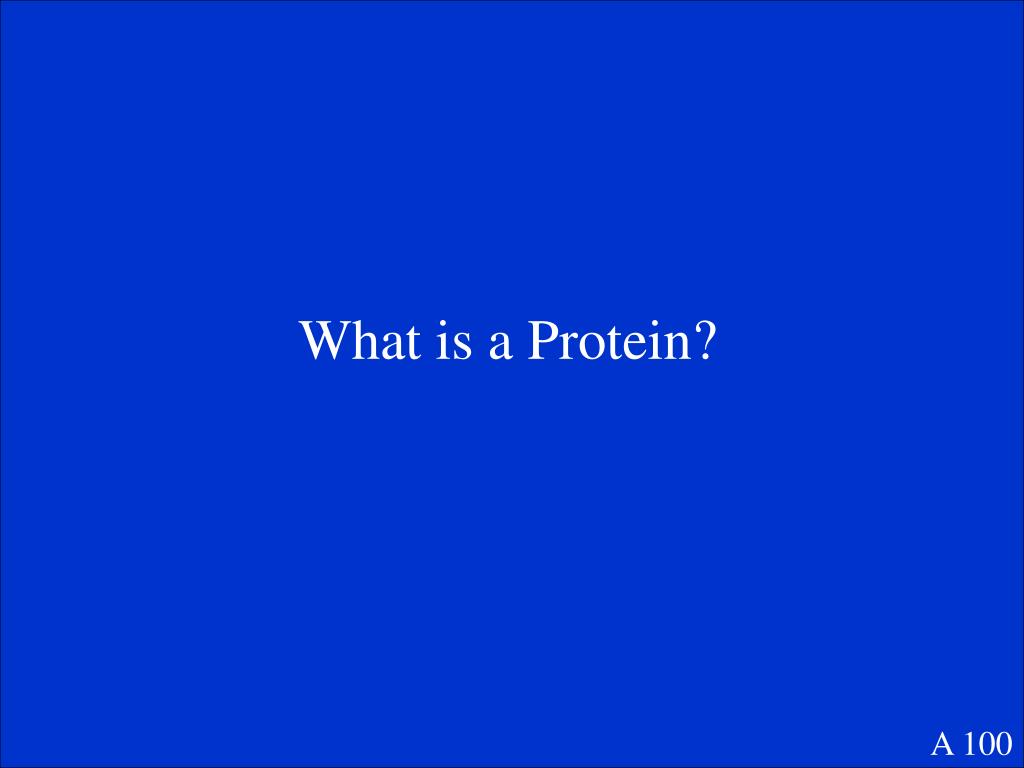 What is a Protein?

A 100